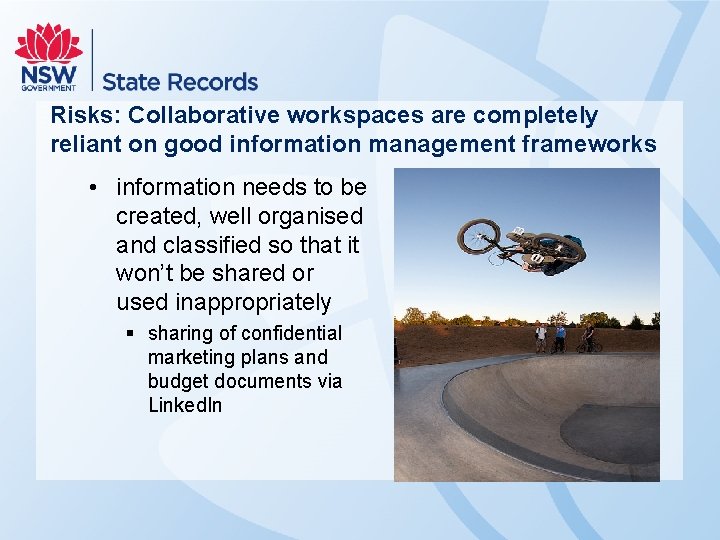 NSW GOVERNMENT

State Records

Risks: Collaborative workspaces are completely reliant on good information management frameworks

• information needs to be created, well organised and classified so that it won't be shared or used inappropriately

▪ sharing of confidential marketing plans and budget documents via LinkedIn